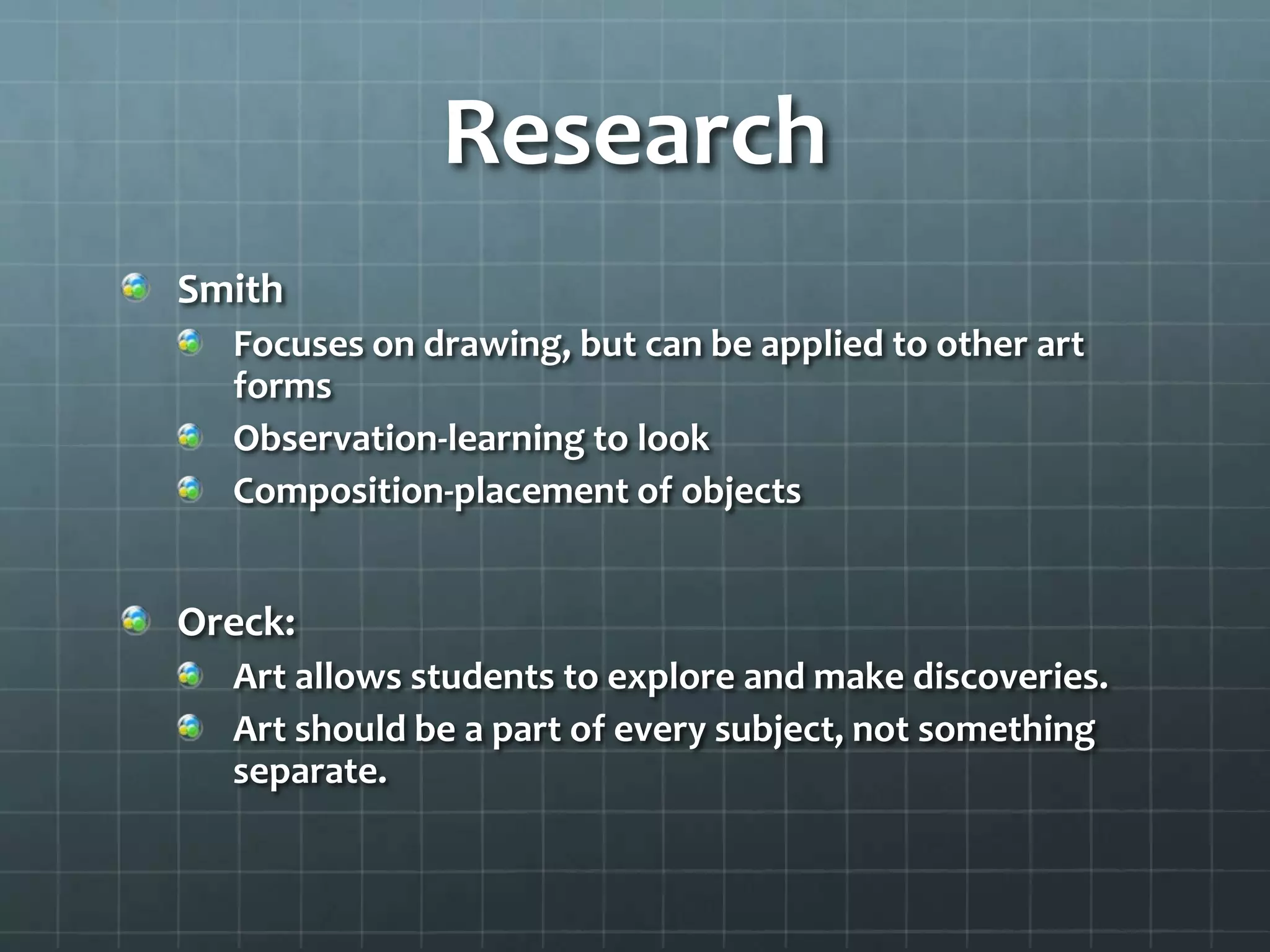 Research

Smith
Focuses on drawing, but can be applied to other art forms
Observation-learning to look
Composition-placement of objects

Oreck:
Art allows students to explore and make discoveries.
Art should be a part of every subject, not something separate.